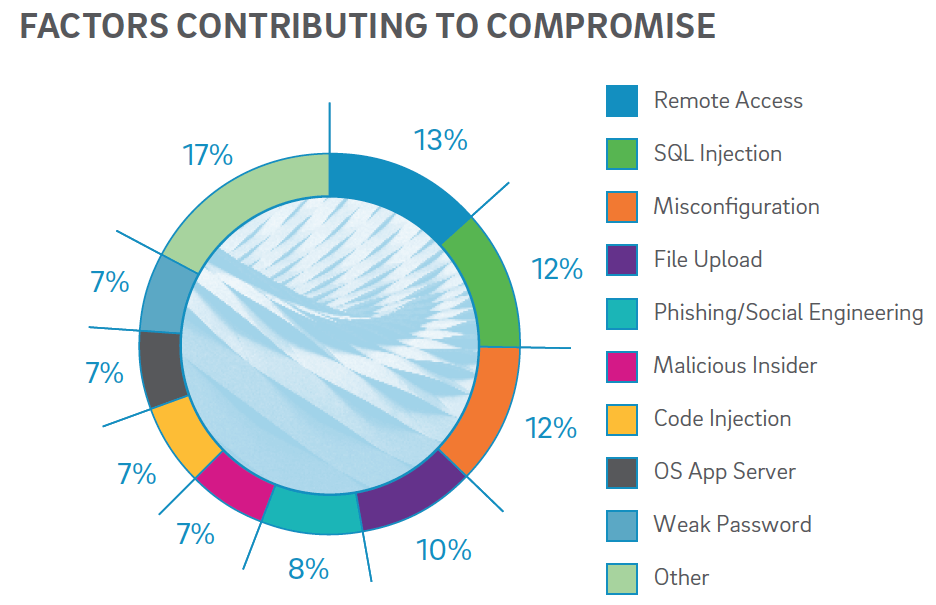 FACTORS CONTRIBUTING TO COMPROMISE

13%

12%

12%

10%

8%

7%

7%

7%

7%

17%

Remote Access
SQL Injection
Misconfiguration
File Upload
Phishing/Social Engineering
Malicious Insider
Code Injection
OS App Server
Weak Password
Other